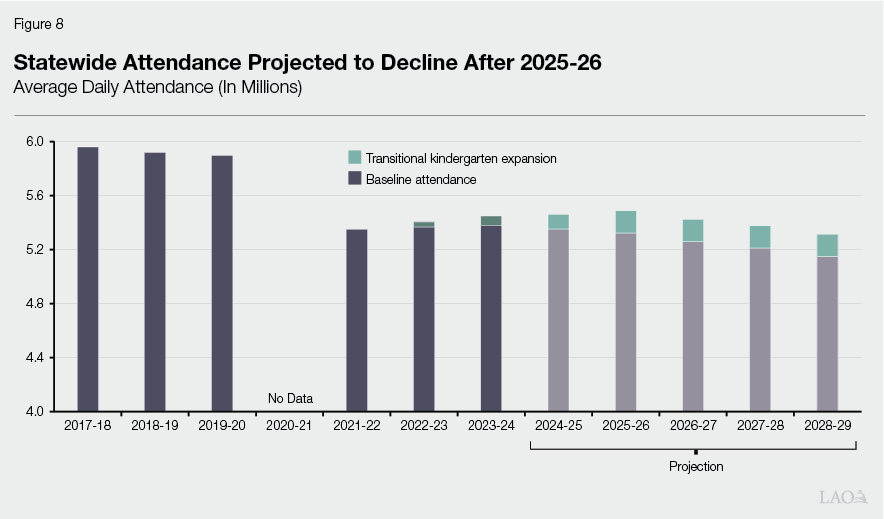 Figure 8

Statewide Attendance Projected to Decline After 2025-26
Average Daily Attendance (In Millions)

6.0
5.6
5.2
4.8
4.4
4.0

Transitional kindergarten expansion
Baseline attendance

No Data

2017-18
2018-19
2019-20
2020-21
2021-22
2022-23
2023-24
2024-25
2025-26
2026-27
2027-28
2028-29

Projection

LAO